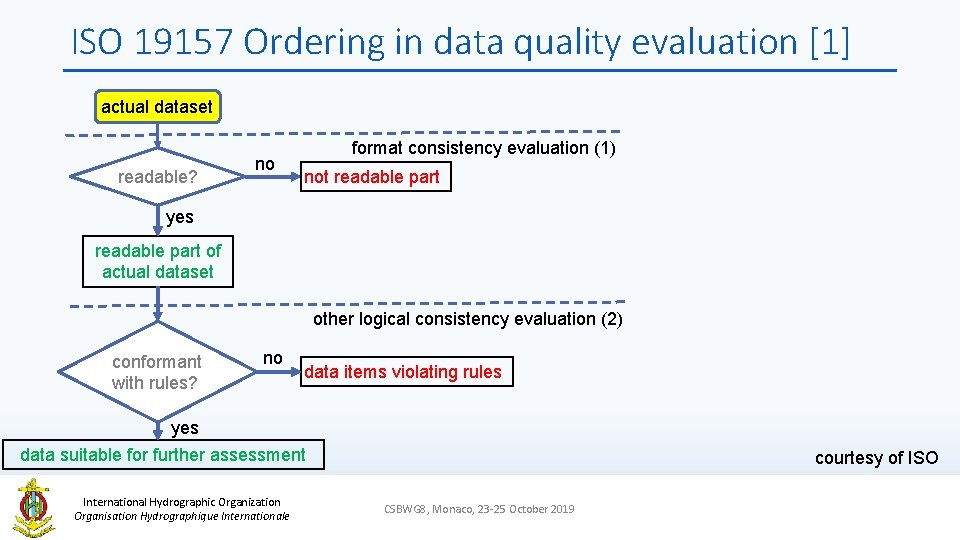 ISO 19157 Ordering in data quality evaluation [1]

actual dataset

format consistency evaluation (1)

readable?

no

not readable part

yes

readable part of actual dataset

other logical consistency evaluation (2)

conformant with rules?

no

data items violating rules

yes

data suitable for further assessment

courtesy of ISO

International Hydrographic Organization
Organisation Hydrographique Internationale

CSBWG8, Monaco, 23-25 October 2019